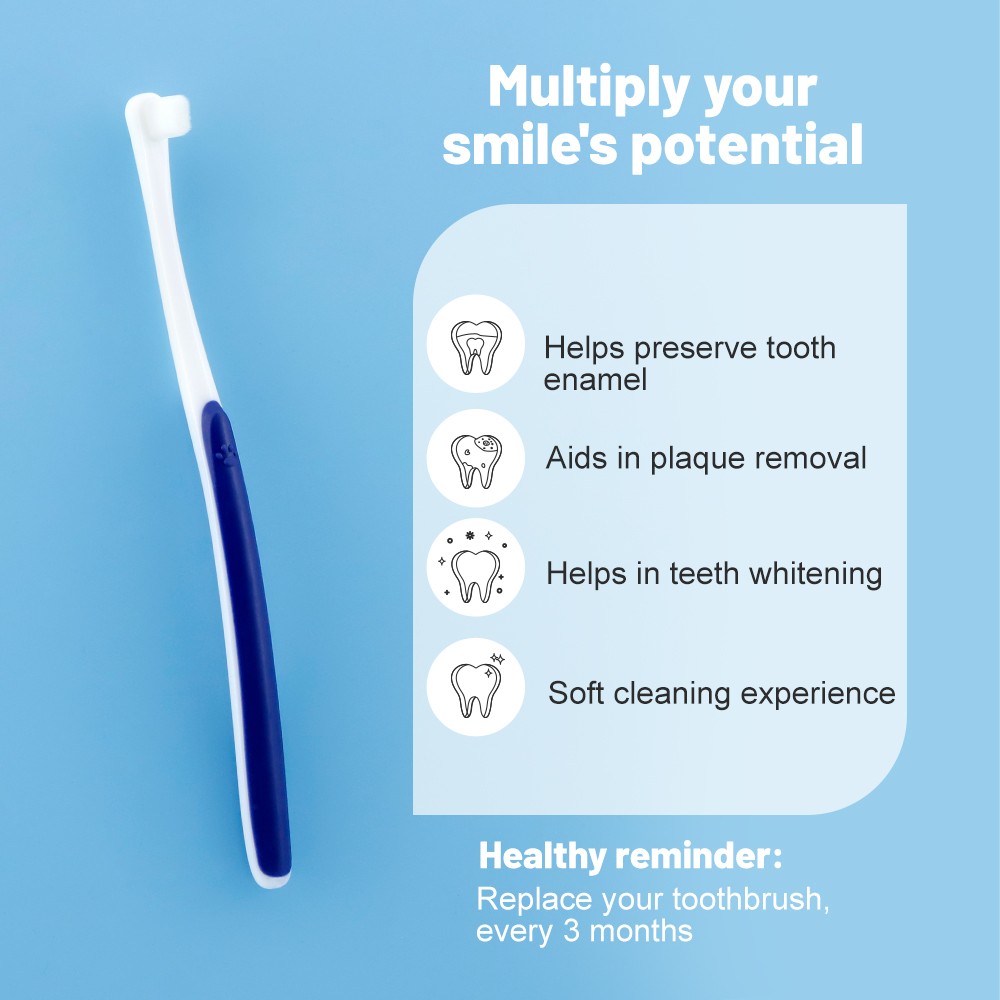 Multiply your smile's potential

Helps preserve tooth enamel

Aids in plaque removal

Helps in teeth whitening

Soft cleaning experience

Healthy reminder:
Replace your toothbrush, every 3 months